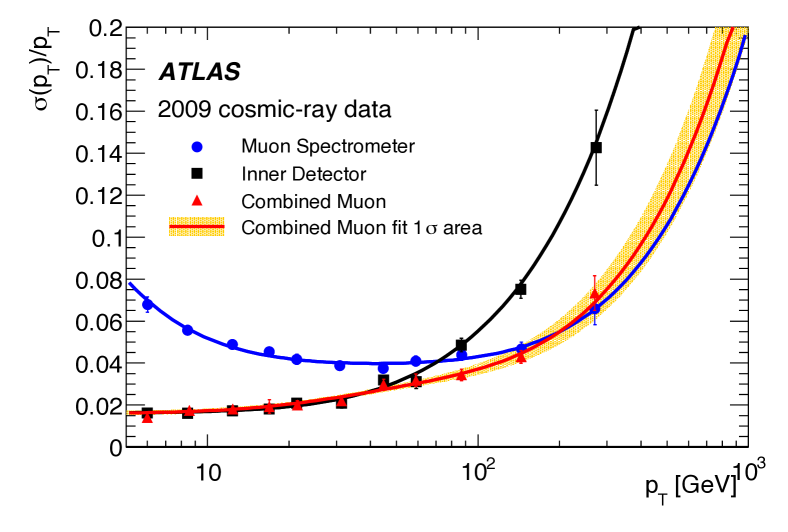 $\sigma(p_T)/p_T$

0.2
0.18
0.16
0.14
0.12
0.1
0.08
0.06
0.04
0.02
0

ATLAS

2009 cosmic-ray data

Muon Spectrometer
Inner Detector
Combined Muon
Combined Muon fit 1 $\sigma$ area

10
$10^2$
$10^3$

$p_T$ [GeV]